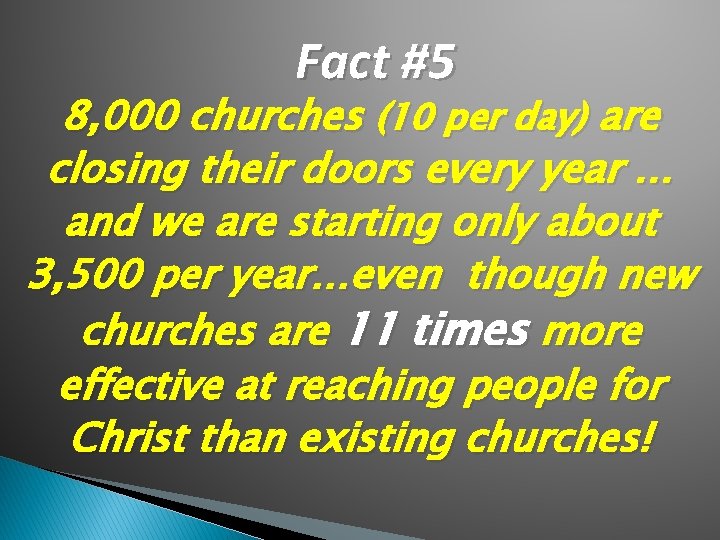 Fact #5

8,000 churches (10 per day) are closing their doors every year … and we are starting only about 3,500 per year…even though new churches are 11 times more effective at reaching people for Christ than existing churches!